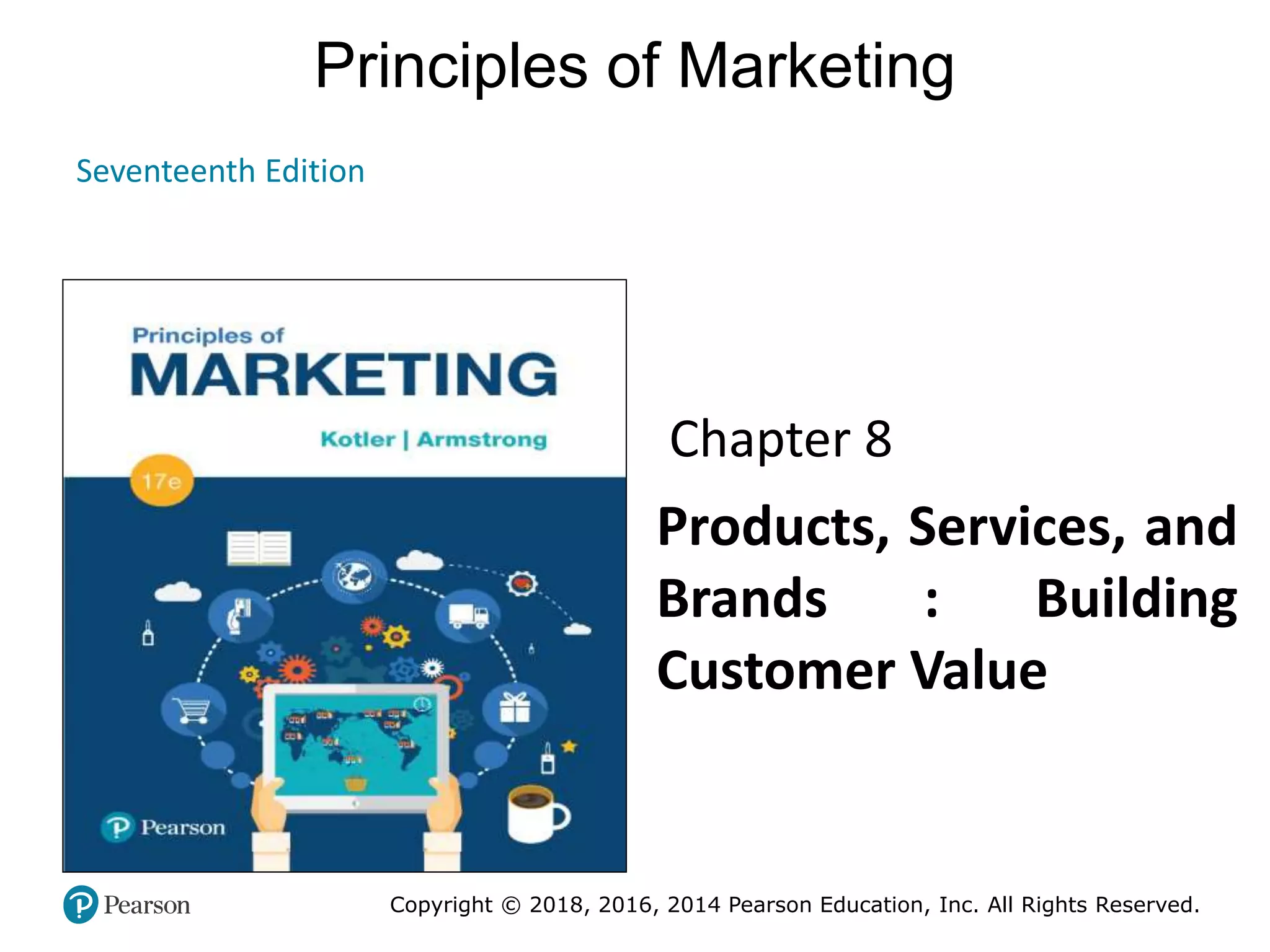 Principles of Marketing

Seventeenth Edition

Principles of
MARKETING
Kotler | Armstrong
17e

Pearson

Chapter 8

Products, Services, and Brands : Building Customer Value

Pearson

Copyright © 2018, 2016, 2014 Pearson Education, Inc. All Rights Reserved.